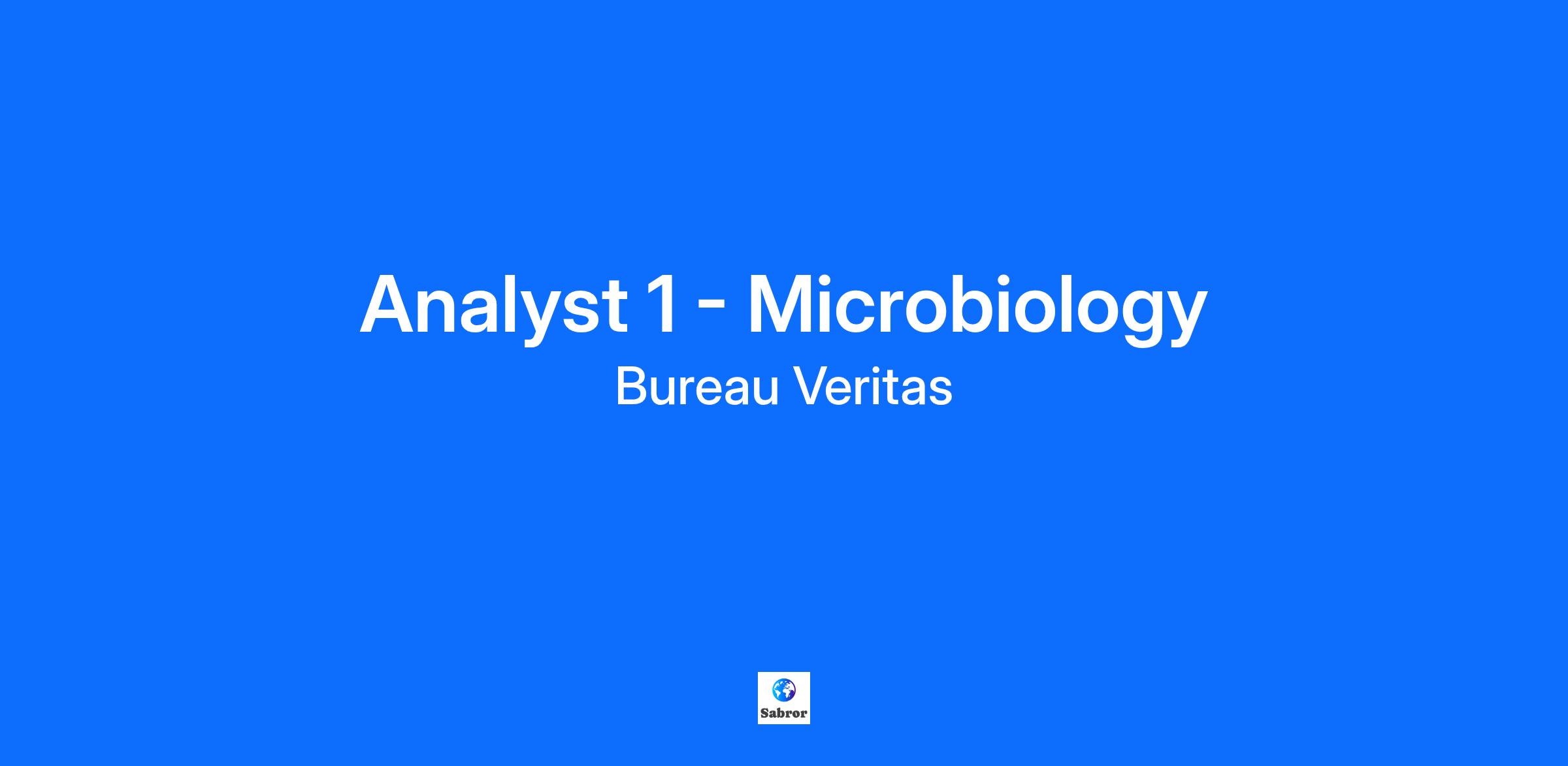 Analyst 1 - Microbiology

Bureau Veritas

Sabror